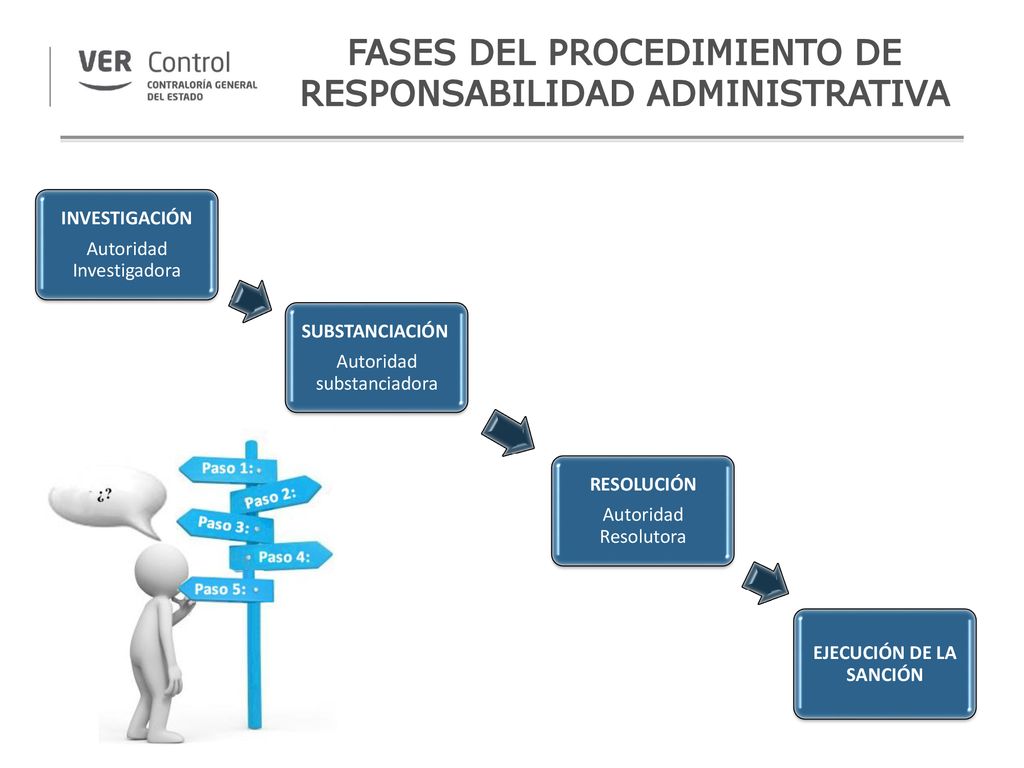 VER Control
CONTRALORÍA GENERAL DEL ESTADO

FASES DEL PROCEDIMIENTO DE RESPONSABILIDAD ADMINISTRATIVA

INVESTIGACIÓN
Autoridad Investigadora

SUBSTANCIACIÓN
Autoridad substanciadora

RESOLUCIÓN
Autoridad Resolutora

EJECUCIÓN DE LA SANCIÓN

¿?

Paso 1:
Paso 2:
Paso 3:
Paso 4:
Paso 5: